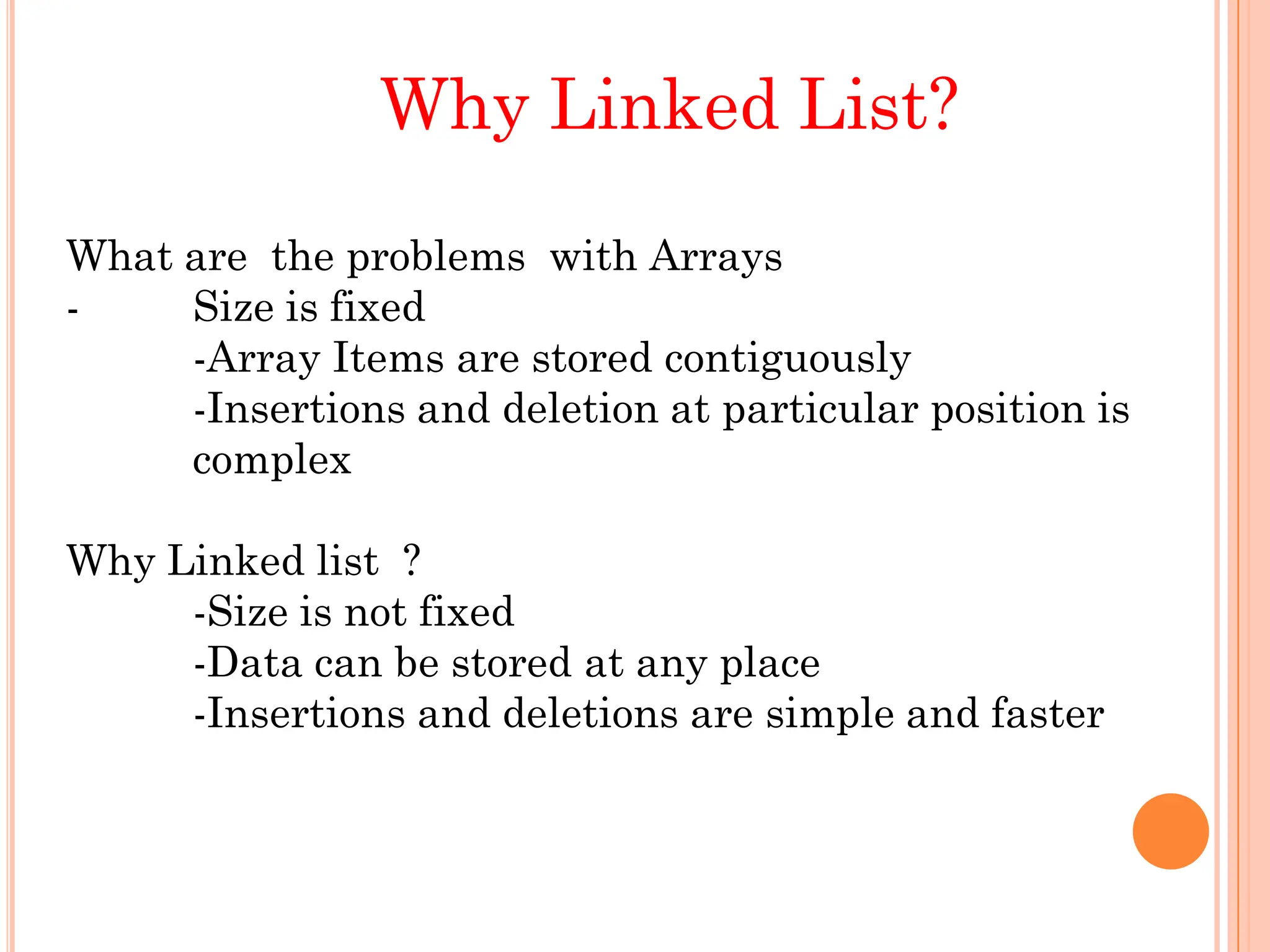 Why Linked List?

What are the problems with Arrays
- Size is fixed
-Array Items are stored contiguously
-Insertions and deletion at particular position is complex

Why Linked list ?
-Size is not fixed
-Data can be stored at any place
-Insertions and deletions are simple and faster